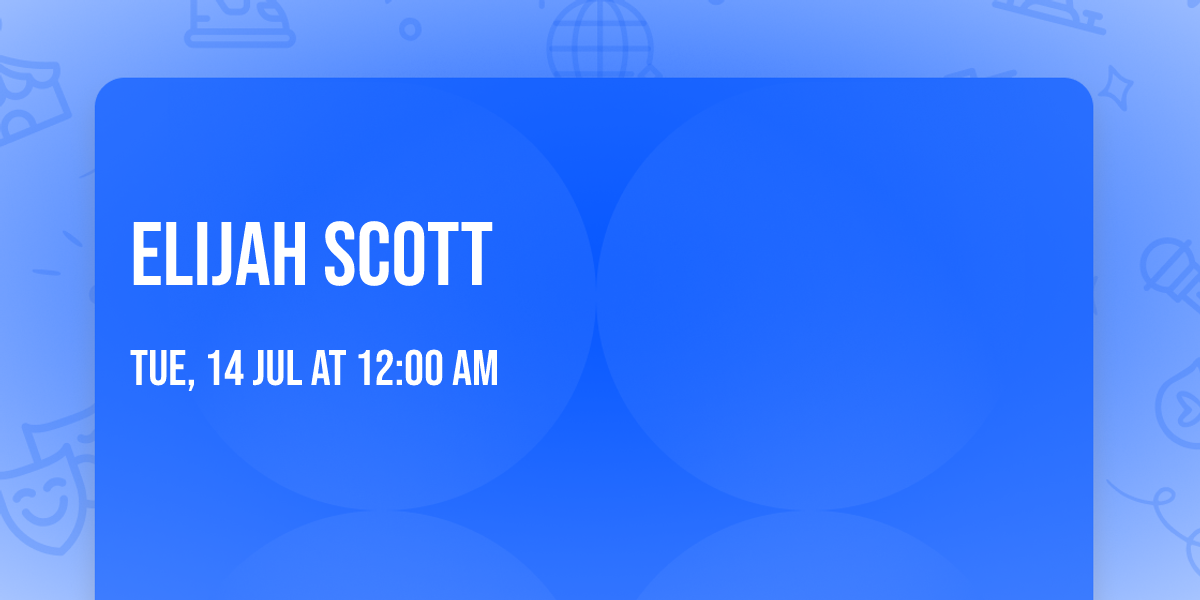 ELIJAH SCOTT

TUE, 14 JUL AT 12:00 AM